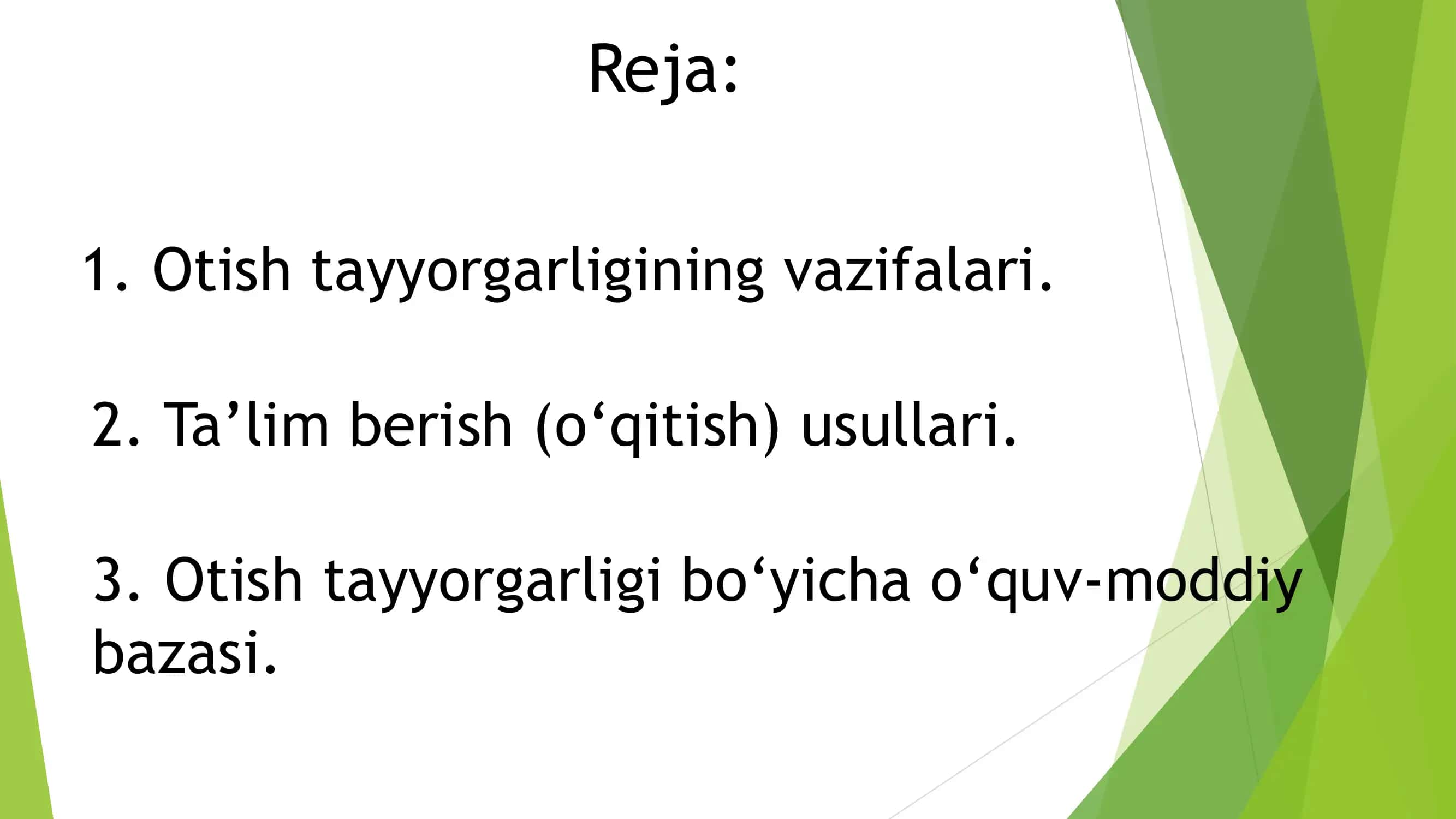 Reja:

1. Otish tayyorgarligining vazifalari.

2. Ta’lim berish (o‘qitish) usullari.

3. Otish tayyorgarligi bo‘yicha o‘quv-moddiy bazasi.